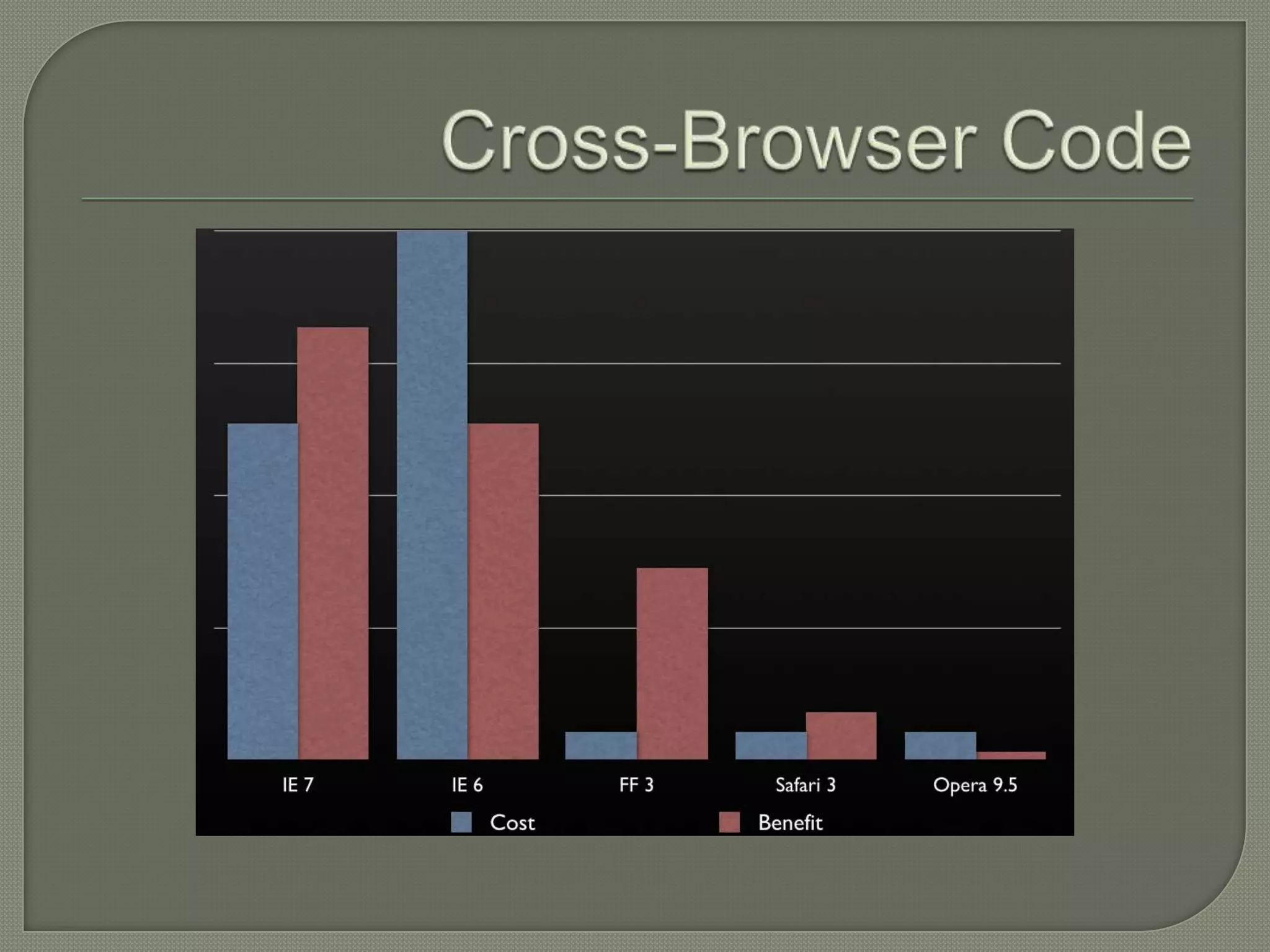 Cross-Browser Code

IE 7
IE 6
FF 3
Safari 3
Opera 9.5

Cost
Benefit